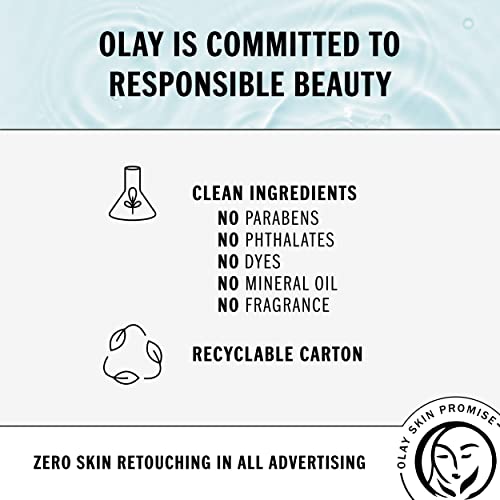 OLAY IS COMMITTED TO RESPONSIBLE BEAUTY

CLEAN INGREDIENTS
NO PARABENS
NO PHTHALATES
NO DYES
NO MINERAL OIL
NO FRAGRANCE

RECYCLABLE CARTON

ZERO SKIN RETOUCHING IN ALL ADVERTISING

OLAY SKIN PROMISE